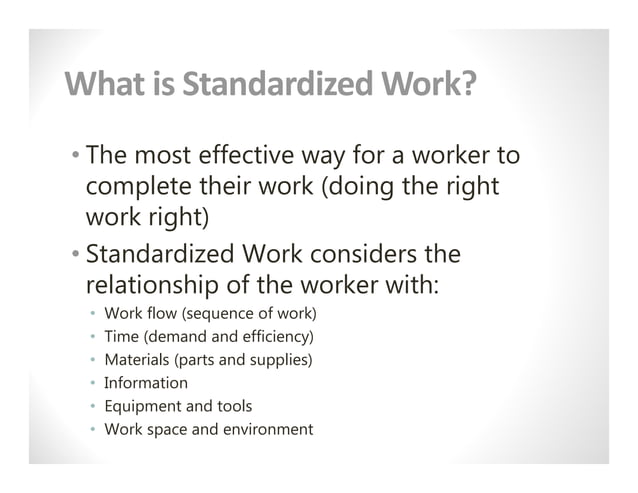 What is Standardized Work?

• The most effective way for a worker to complete their work (doing the right work right)

• Standardized Work considers the relationship of the worker with:
  • Work flow (sequence of work)
  • Time (demand and efficiency)
  • Materials (parts and supplies)
  • Information
  • Equipment and tools
  • Work space and environment